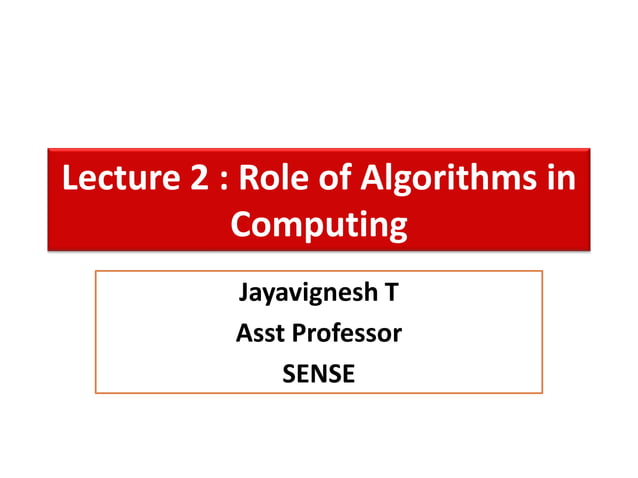 Lecture 2 : Role of Algorithms in Computing

Jayavignesh T
Asst Professor
SENSE